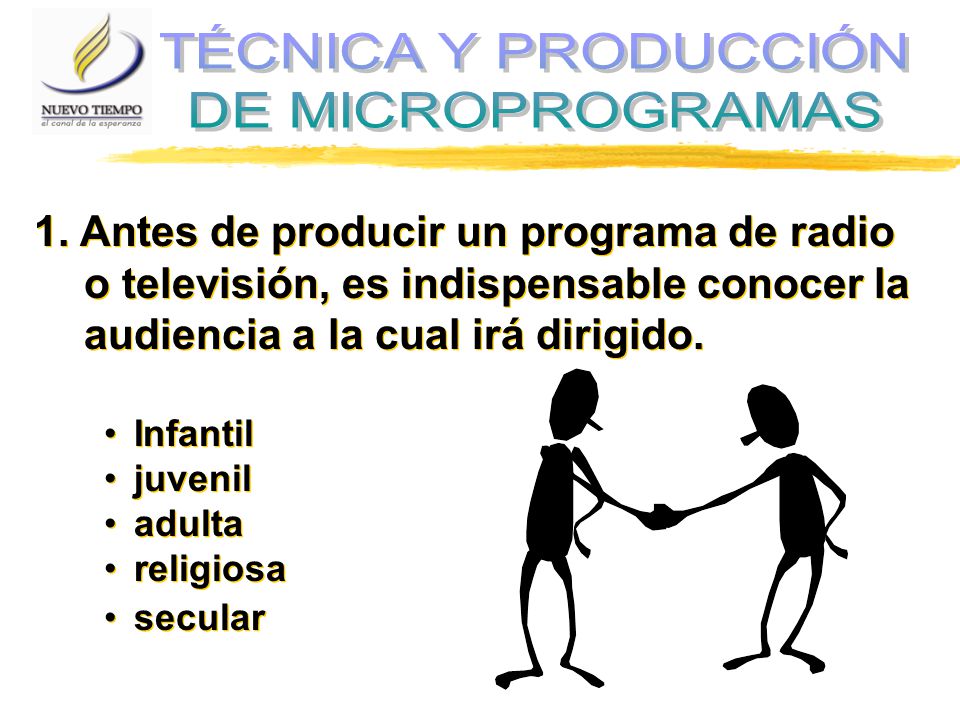 NUEVO TIEMPO
el canal de la esperanza

TÉCNICA Y PRODUCCIÓN DE MICROPROGRAMAS

1. Antes de producir un programa de radio o televisión, es indispensable conocer la audiencia a la cual irá dirigido.

• Infantil
• juvenil
• adulta
• religiosa
• secular